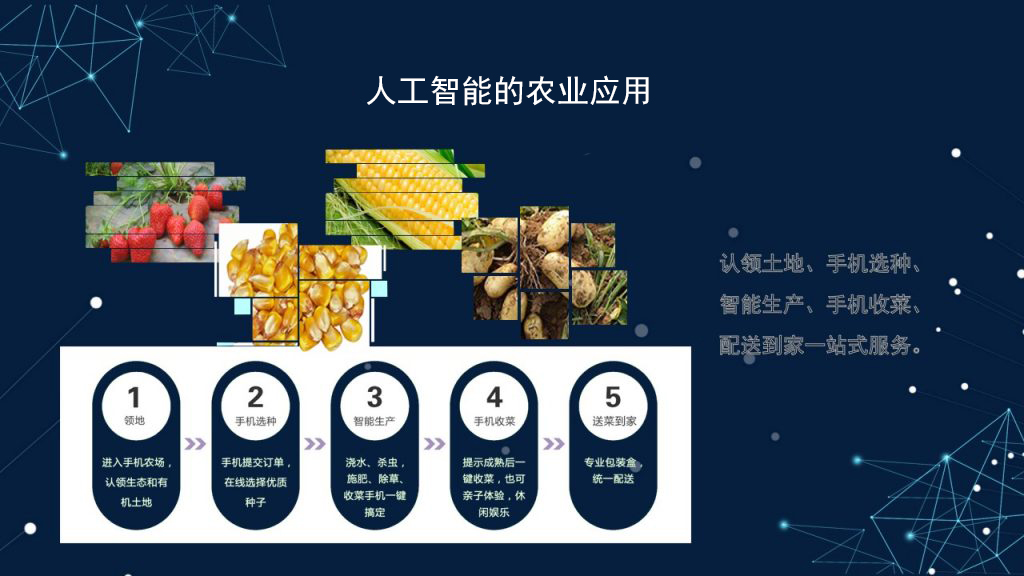 人工智能的农业应用

认领土地、手机选种、智能生产、手机收菜、配送到家一站式服务。

1
领地
进入手机农场，认领生态和有机土地

2
手机选种
手机提交订单，在线选择优质种子

3
智能生产
浇水、杀虫，施肥、除草、收菜手机一键搞定

4
手机收菜
提示成熟后一键收菜，也可亲子体验，休闲娱乐

5
送菜到家
专业包装盒，统一配送